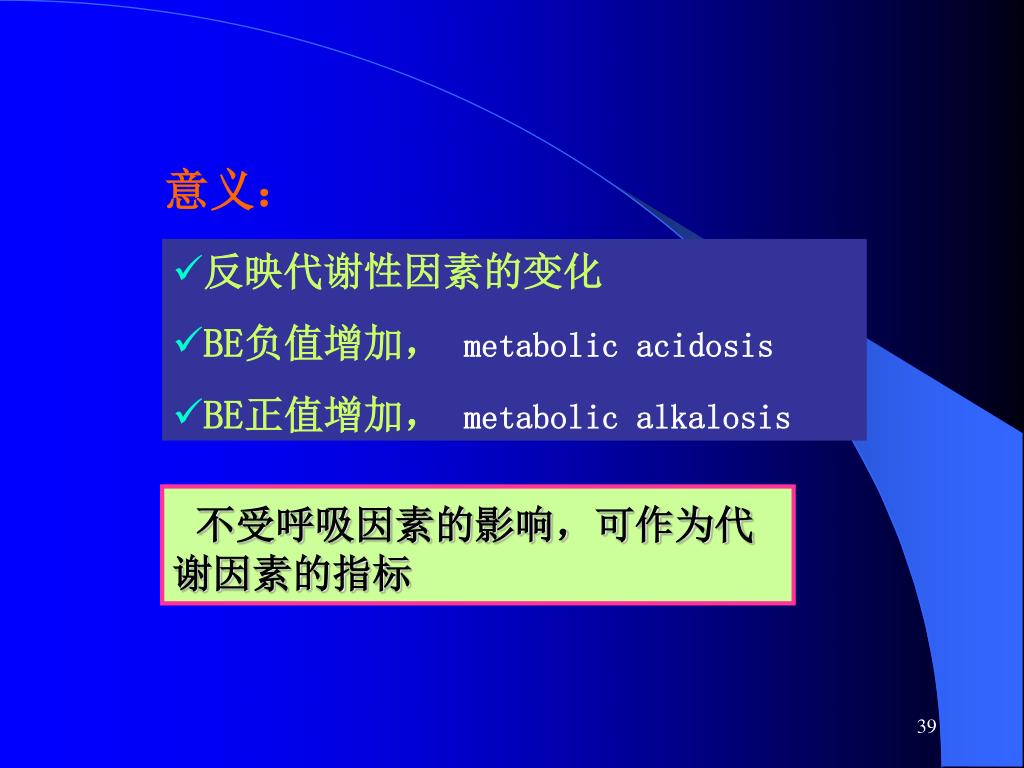 意义：

✓反映代谢性因素的变化

✓BE负值增加， metabolic acidosis

✓BE正值增加， metabolic alkalosis

不受呼吸因素的影响，可作为代谢因素的指标

39